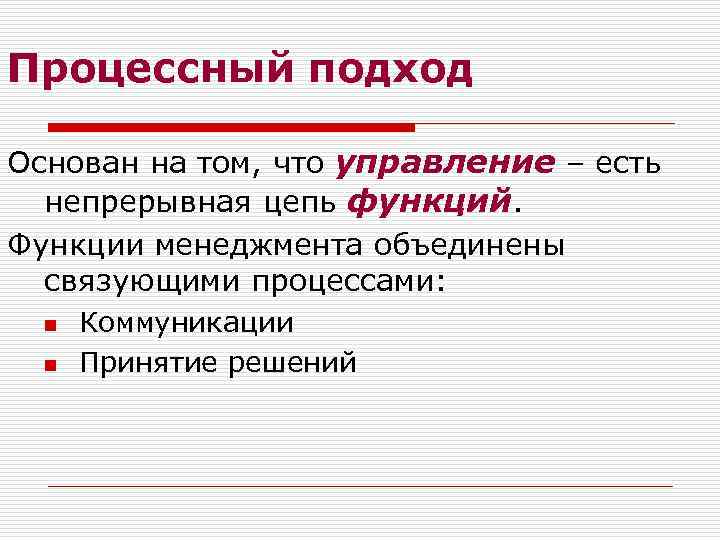 Процессный подход

Основан на том, что управление – есть непрерывная цепь функций.

Функции менеджмента объединены связующими процессами:

Коммуникации

Принятие решений